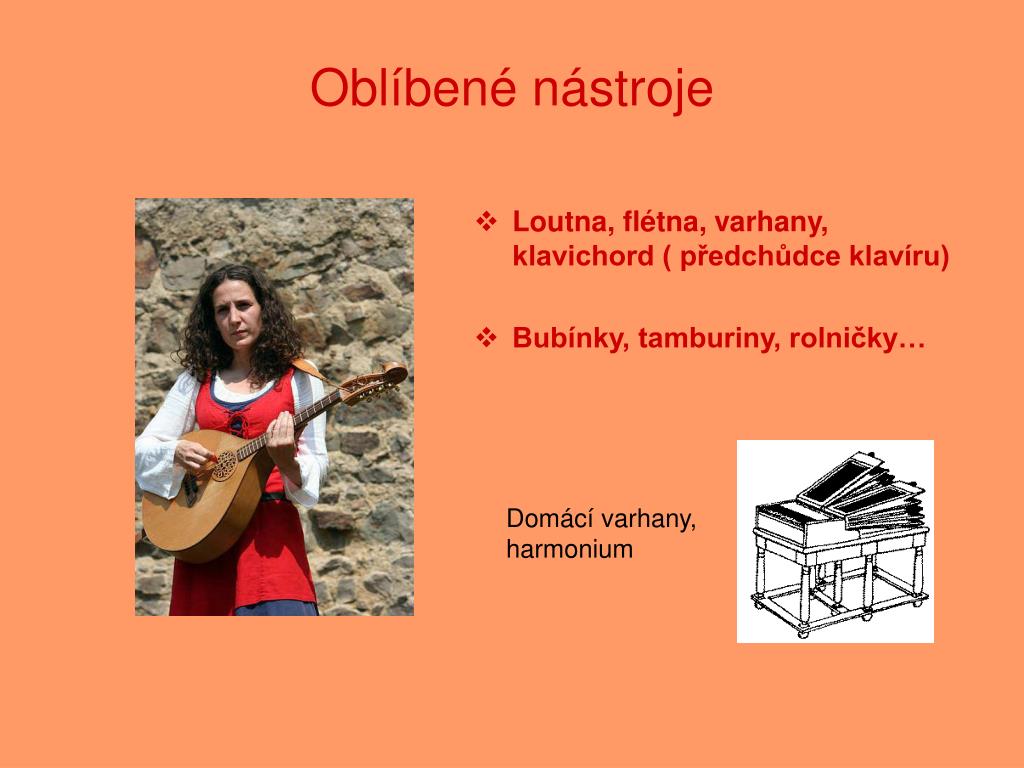 Oblíbené nástroje

❖ Loutna, flétna, varhany, klavichord ( předchůdce klavíru)

❖ Bubínky, tamburiny, rolničky…

Domácí varhany, harmonium